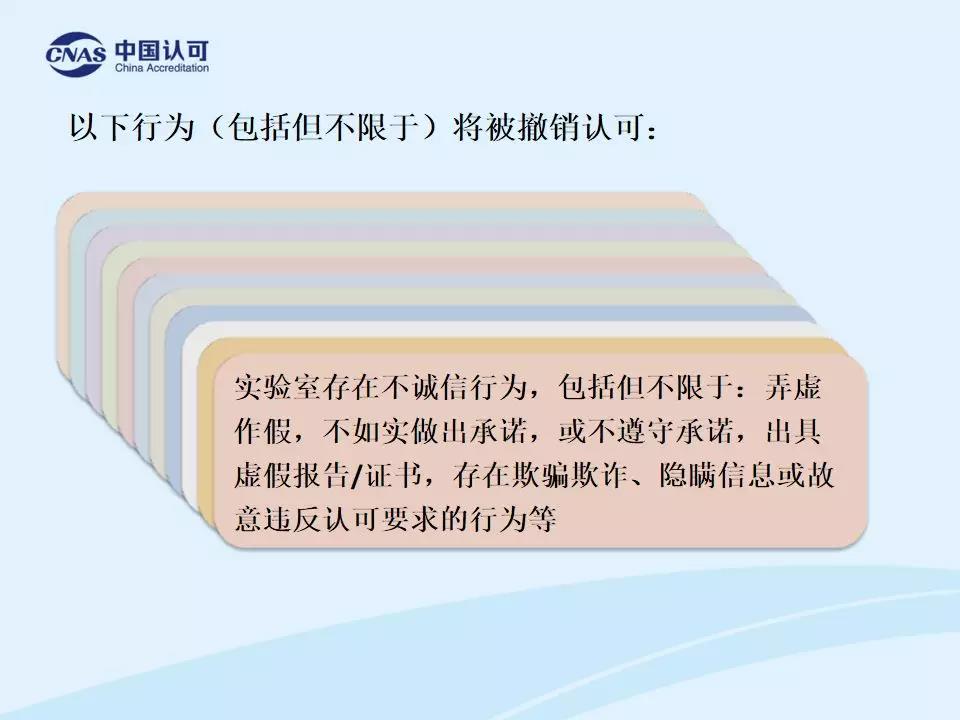 CNAS 中国认可
China Accreditation

以下行为（包括但不限于）将被撤销认可：

实验室存在不诚信行为，包括但不限于：弄虚作假，不如实做出承诺，或不遵守承诺，出具虚假报告/证书，存在欺骗欺诈、隐瞒信息或故意违反认可要求的行为等